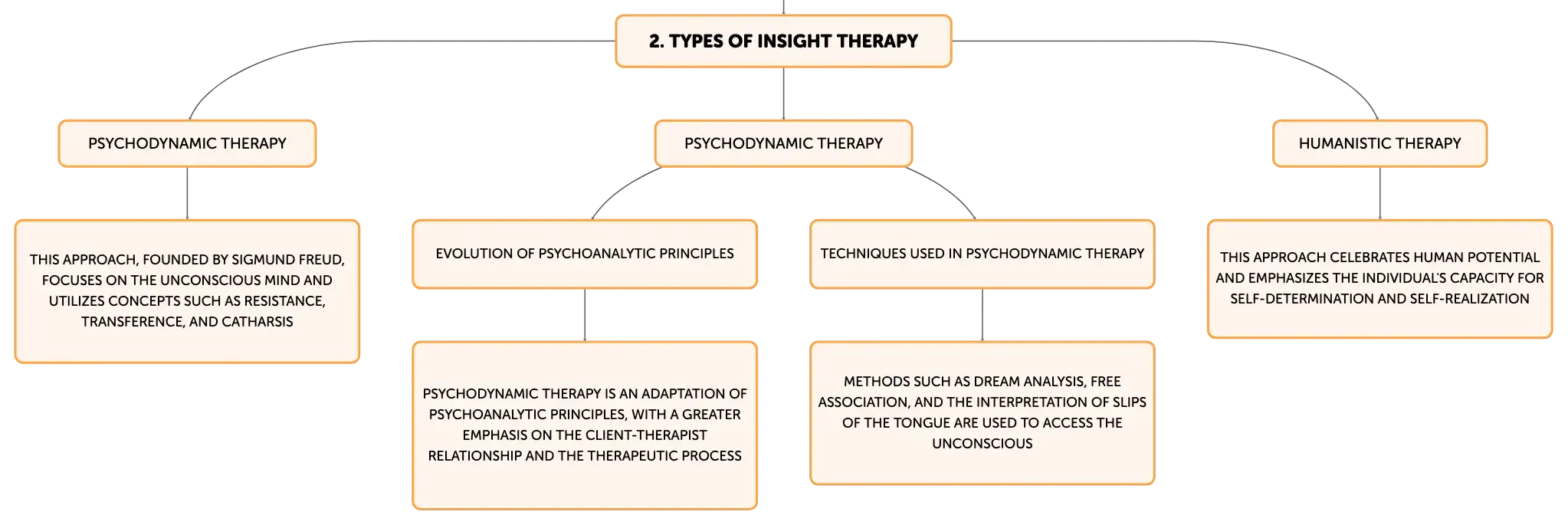 2. TYPES OF INSIGHT THERAPY

PSYCHODYNAMIC THERAPY

THIS APPROACH, FOUNDED BY SIGMUND FREUD, FOCUSES ON THE UNCONSCIOUS MIND AND UTILIZES CONCEPTS SUCH AS RESISTANCE, TRANSFERENCE, AND CATHARSIS

PSYCHODYNAMIC THERAPY

EVOLUTION OF PSYCHOANALYTIC PRINCIPLES

PSYCHODYNAMIC THERAPY IS AN ADAPTATION OF PSYCHOANALYTIC PRINCIPLES, WITH A GREATER EMPHASIS ON THE CLIENT-THERAPIST RELATIONSHIP AND THE THERAPEUTIC PROCESS

TECHNIQUES USED IN PSYCHODYNAMIC THERAPY

METHODS SUCH AS DREAM ANALYSIS, FREE ASSOCIATION, AND THE INTERPRETATION OF SLIPS OF THE TONGUE ARE USED TO ACCESS THE UNCONSCIOUS

HUMANISTIC THERAPY

THIS APPROACH CELEBRATES HUMAN POTENTIAL AND EMPHASIZES THE INDIVIDUAL'S CAPACITY FOR SELF-DETERMINATION AND SELF-REALIZATION